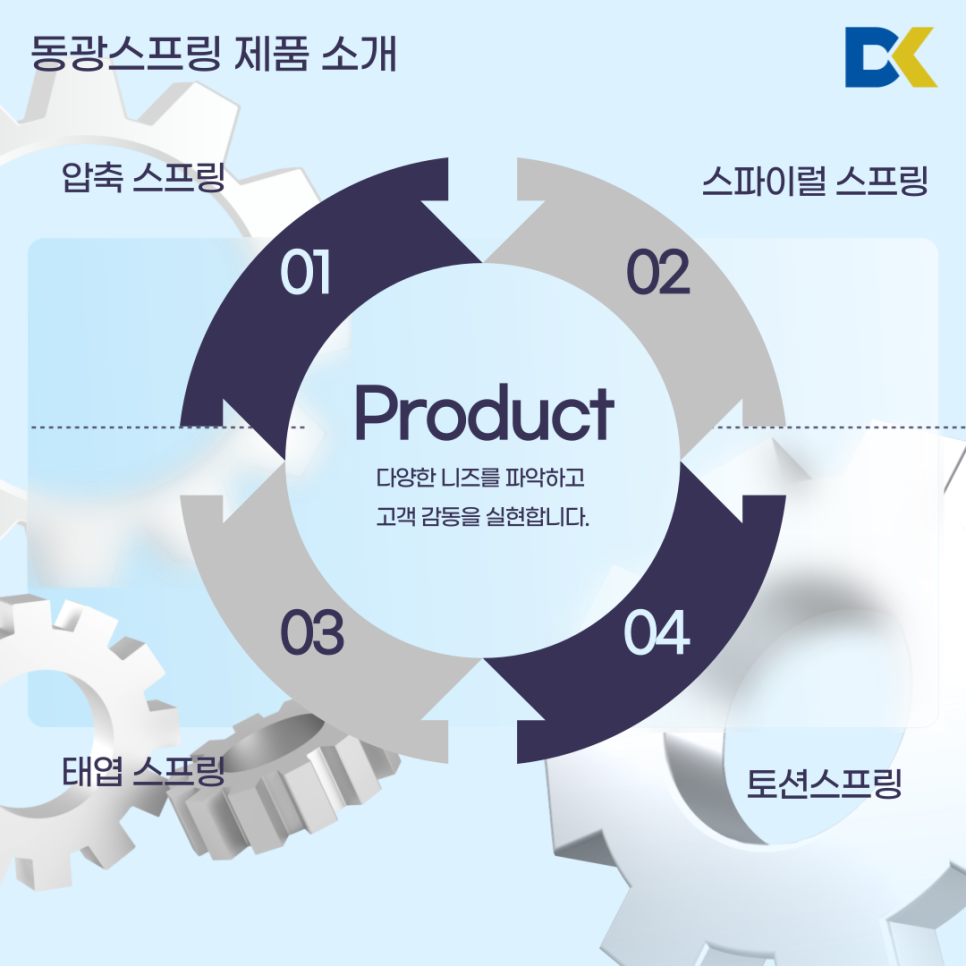 동광스프링 제품 소개

DK

압축 스프링

스파이럴 스프링

01

02

Product

다양한 니즈를 파악하고
고객 감동을 실현합니다.

03

04

태엽 스프링

토션스프링